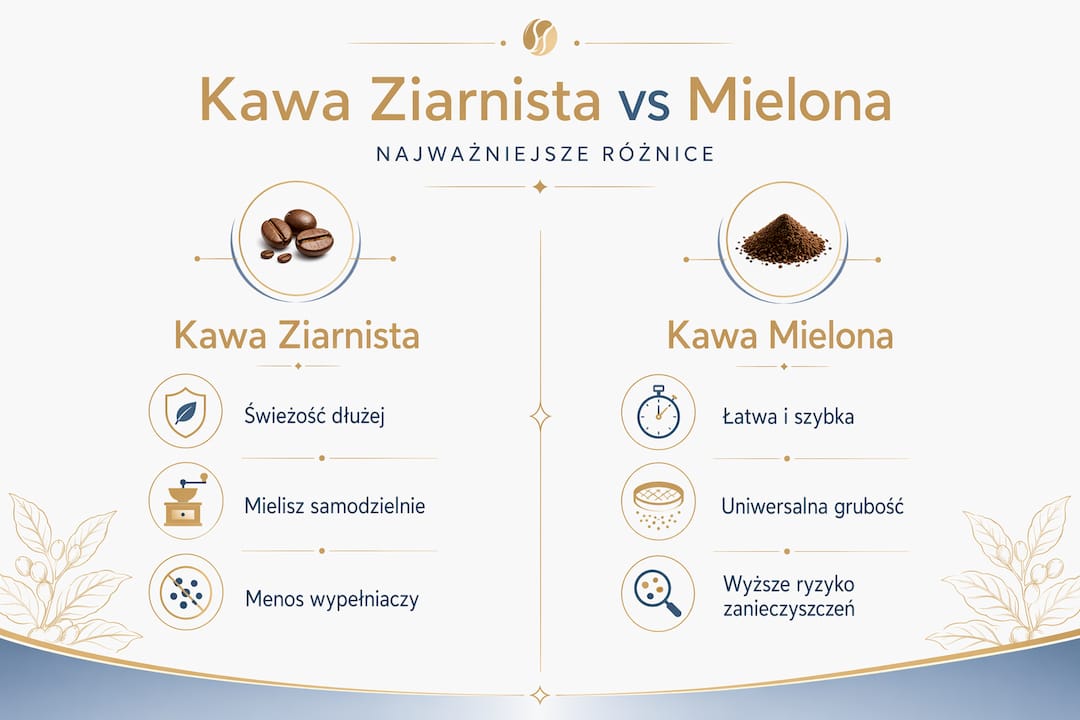 Kawa Ziarnista vs Mielona

NAJWAŻNIEJSZE RÓŻNICE

Kawa Ziarnista

Świeżość dłużej

Mielisz samodzielnie

Menos wypełniaczy

Kawa Mielona

Łatwa i szybka

Uniwersalna grubość

Wyższe ryzyko zanieczyszczeń